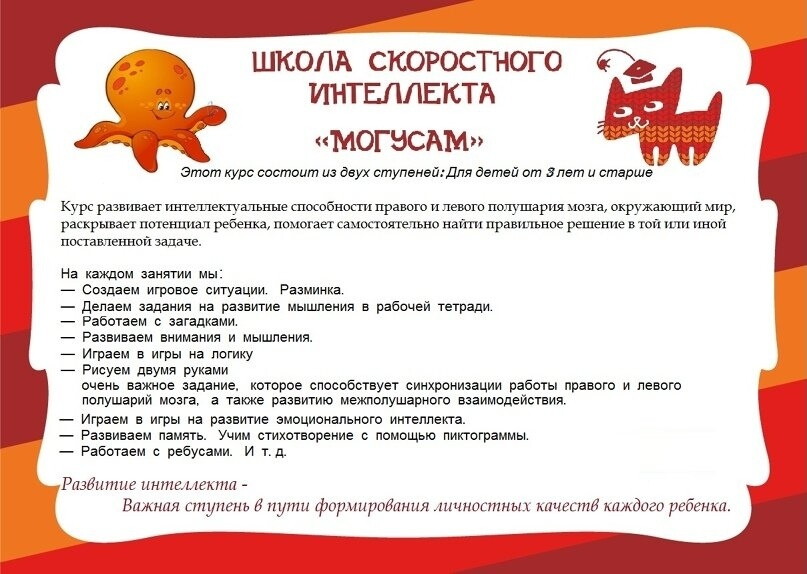 ШКОЛА СКОРОСТНОГО ИНТЕЛЛЕКТА

«МОГУСАМ»

Этот курс состоит из двух ступеней: Для детей от 3 лет и старше

Курс развивает интеллектуальные способности правого и левого полушария мозга, окружающий мир, раскрывает потенциал ребенка, помогает самостоятельно найти правильное решение в той или иной поставленной задаче.

На каждом занятии мы:
— Создаем игровое ситуации. Разминка.
— Делаем задания на развитие мышления в рабочей тетради.
— Работаем с загадками.
— Развиваем внимания и мышления.
— Играем в игры на логику
— Рисуем двумя руками
очень важное задание, которое способствует синхронизации работы правого и левого полушарий мозга, а также развитию межполушарного взаимодействия.
— Играем в игры на развитие эмоционального интеллекта.
— Развиваем память. Учим стихотворение с помощью пиктограммы.
— Работаем с ребусами. И т. д.

Развитие интеллекта -
Важная ступень в пути формирования личностных качеств каждого ребенка.